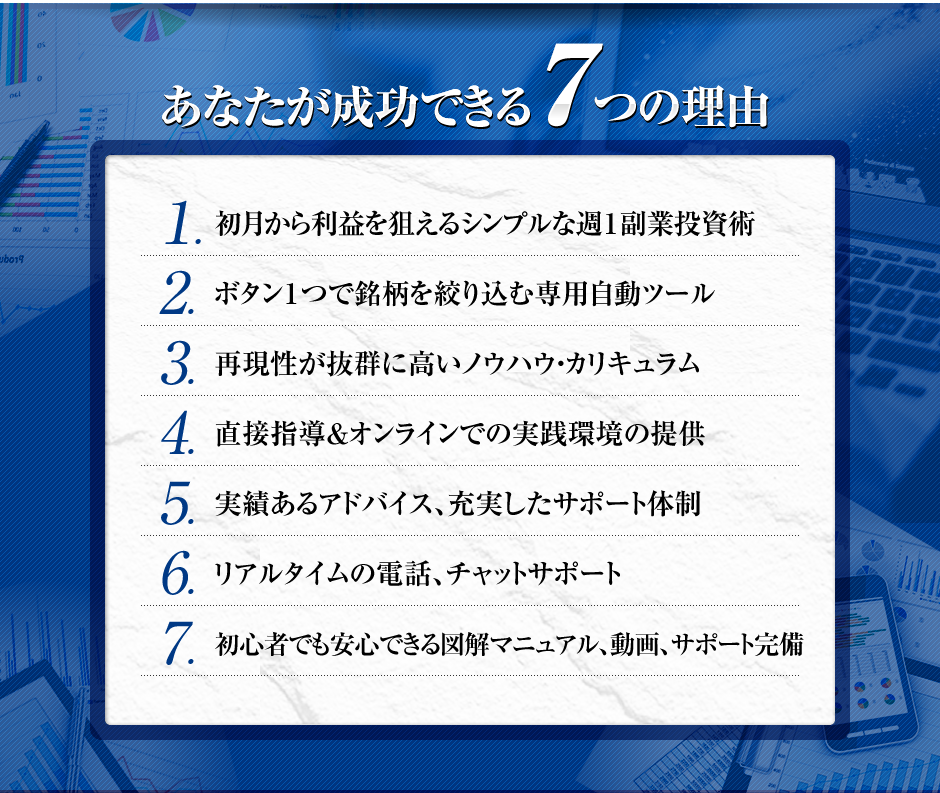 あなたが成功できる7つの理由

1. 初月から利益を狙えるシンプルな週1副業投資術

2. ボタン1つで銘柄を絞り込む専用自動ツール

3. 再現性が抜群に高いノウハウ・カリキュラム

4. 直接指導&オンラインでの実践環境の提供

5. 実績あるアドバイス、充実したサポート体制

6. リアルタイムの電話、チャットサポート

7. 初心者でも安心できる図解マニュアル、動画、サポート完備